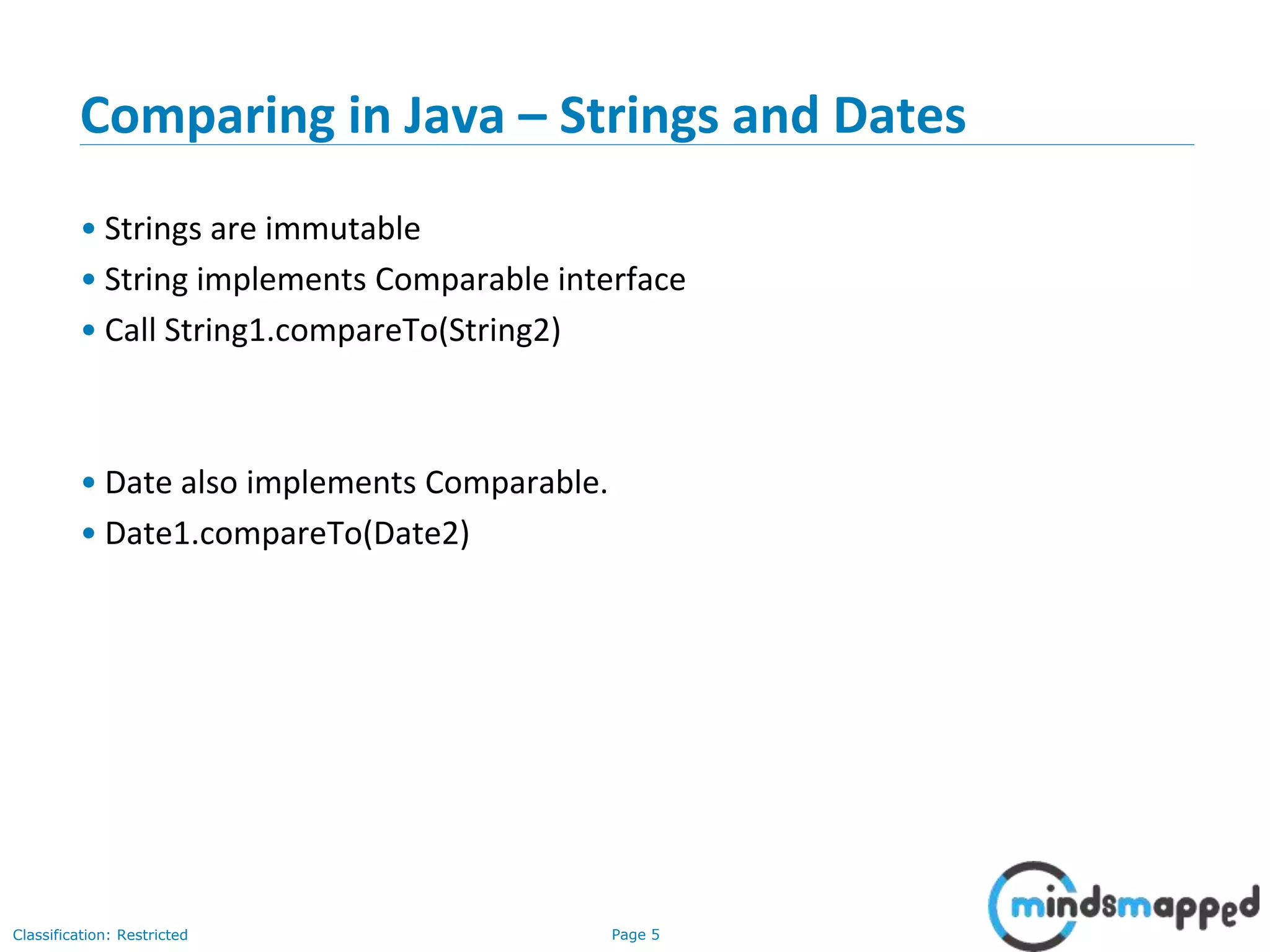 Comparing in Java – Strings and Dates

• Strings are immutable
• String implements Comparable interface
• Call String1.compareTo(String2)

• Date also implements Comparable.
• Date1.compareTo(Date2)

Classification: Restricted

Page 5

mindsmapped